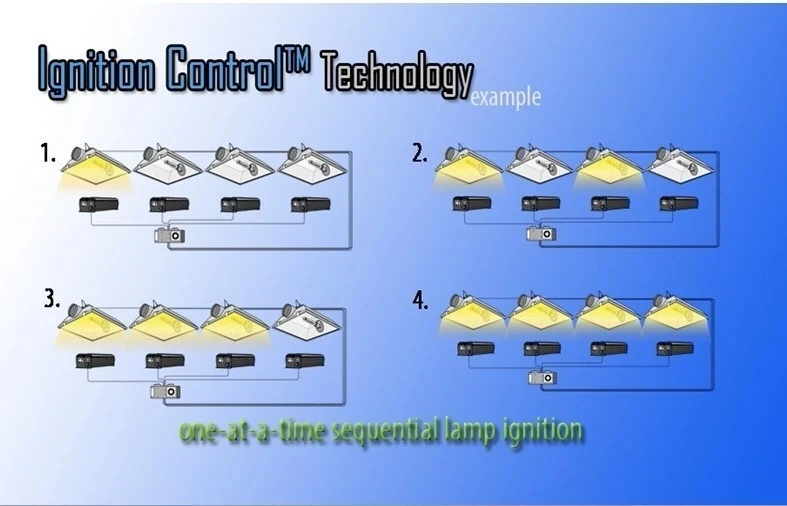 Ignition Control™ Technology example

1.

2.

3.

4.

one-at-a-time sequential lamp ignition